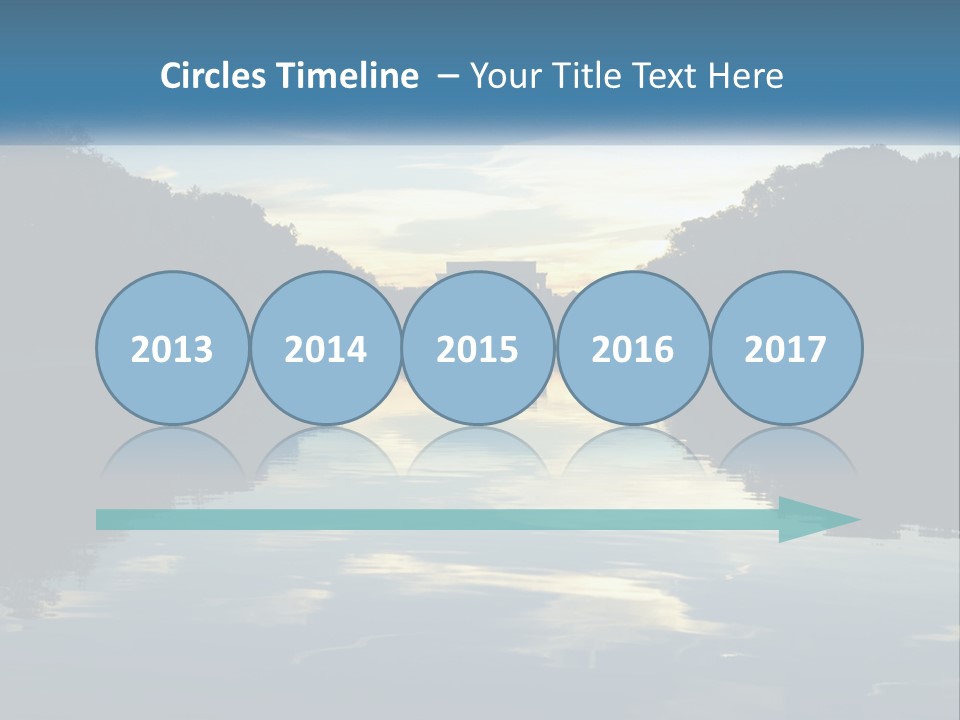 Circles Timeline – Your Title Text Here

2013

2014

2015

2016

2017